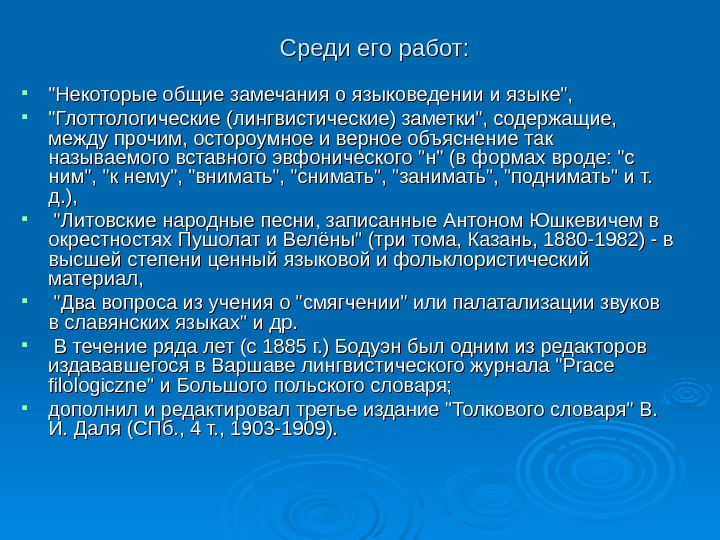 Среди его работ:

- "Некоторые общие замечания о языковедении и языке",
- "Глоттологические (лингвистические) заметки", содержащие, между прочим, остороумное и верное объяснение так называемого вставного эвфонического "н" (в формах вроде: "с ним", "к нему", "внимать", "снимать", "занимать", "поднимать" и т. д.),
- "Литовские народные песни, записанные Антоном Юшкевичем в окрестностях Пушолат и Велёны" (три тома, Казань, 1880-1982) - в высшей степени ценный языковой и фольклористический материал,
- "Два вопроса из учения о "смягчении" или палатализации звуков в славянских языках" и др.
- В течение ряда лет (с 1885 г.) Бодуэн был одним из редакторов издававшегося в Варшаве лингвистического журнала "Prace filologiczne" и Большого польского словаря;
- дополнил и редактировал третье издание "Толкового словаря" В. И. Даля (СПб., 4 т., 1903-1909).